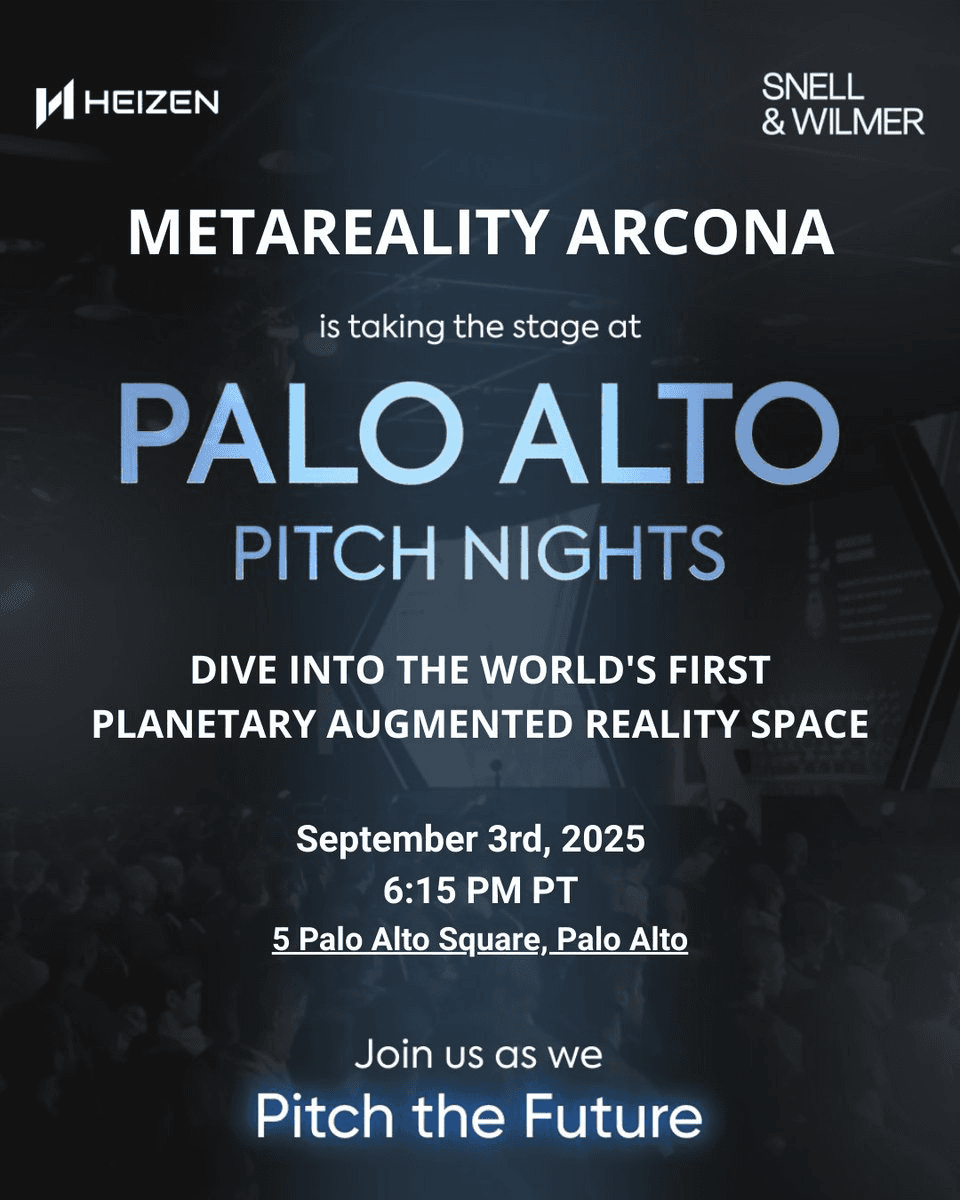 HEIZEN

SNELL & WILMER

METAREALITY ARCONA

is taking the stage at

PALO ALTO
PITCH NIGHTS

DIVE INTO THE WORLD'S FIRST PLANETARY AUGMENTED REALITY SPACE

September 3rd, 2025
6:15 PM PT
5 Palo Alto Square, Palo Alto

Join us as we
Pitch the Future